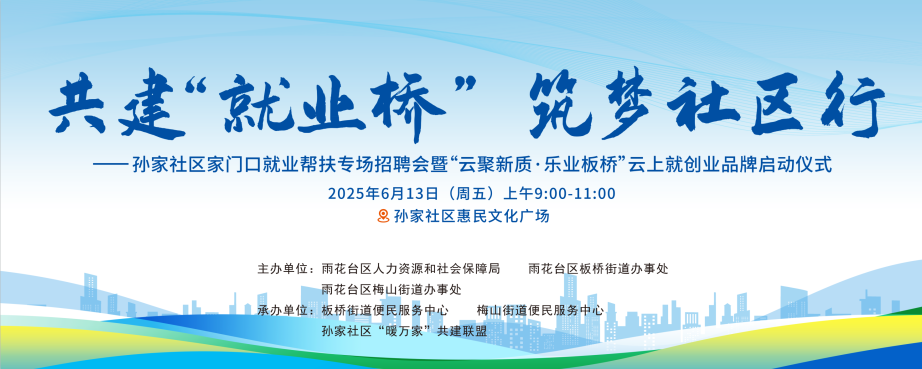 共建“就业桥” 筑梦社区行

——孙家社区家门口就业帮扶专场招聘会暨“云聚新质·乐业板桥”云上就创业品牌启动仪式

2025年6月13日（周五）上午9:00-11:00

孙家社区惠民文化广场

主办单位：雨花台区人力资源和社会保障局　雨花台区板桥街道办事处
雨花台区梅山街道办事处
承办单位：板桥街道便民服务中心　梅山街道便民服务中心
孙家社区“暖万家”共建联盟